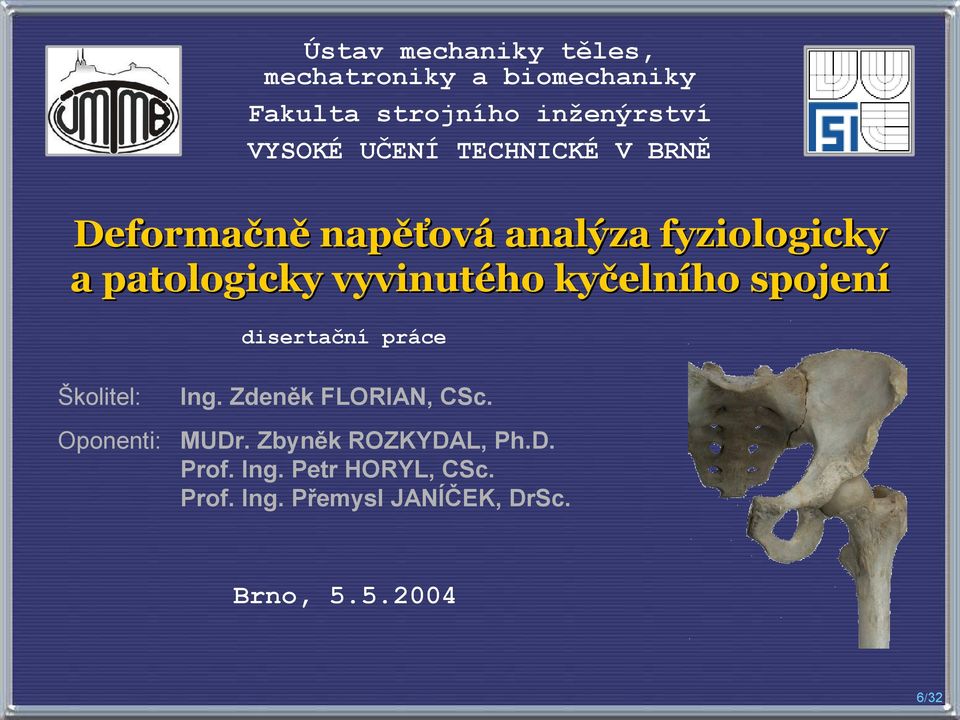 ÚMTMB

Ústav mechaniky těles, mechatroniky a biomechaniky
Fakulta strojního inženýrství
VYSOKÉ UČENÍ TECHNICKÉ V BRNĚ

FSI

Deformačně napěťová analýza fyziologicky a patologicky vyvinutého kyčelního spojení

disertační práce

Školitel: Ing. Zdeněk FLORIAN, CSc.

Oponenti: MUDr. Zbyněk ROZKYDAL, Ph.D.
Prof. Ing. Petr HORYL, CSc.
Prof. Ing. Přemysl JANÍČEK, DrSc.

Brno, 5.5.2004

6/32